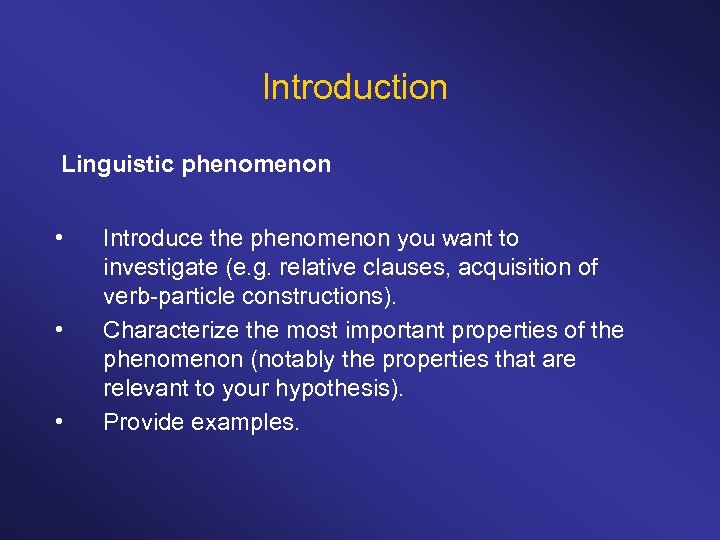 Introduction

Linguistic phenomenon

• Introduce the phenomenon you want to investigate (e.g. relative clauses, acquisition of verb-particle constructions).
• Characterize the most important properties of the phenomenon (notably the properties that are relevant to your hypothesis).
• Provide examples.